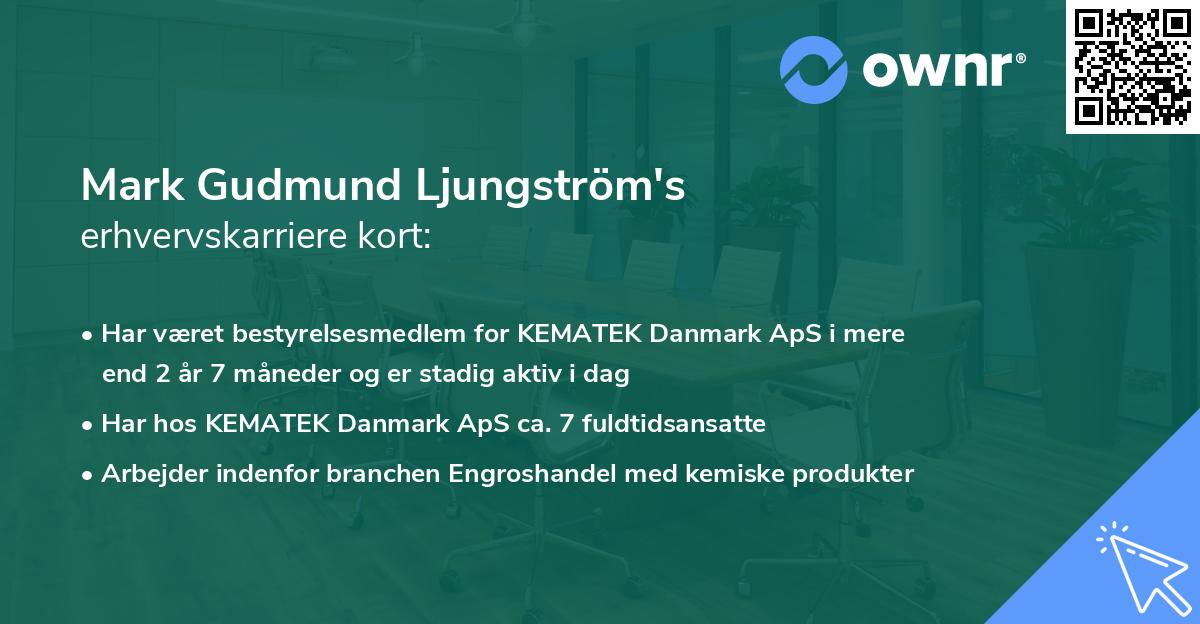 ownr®

Mark Gudmund Ljungström's
erhvervskarriere kort:

• Har været bestyrelsesmedlem for KEMATEK Danmark ApS i mere end 2 år 7 måneder og er stadig aktiv i dag
• Har hos KEMATEK Danmark ApS ca. 7 fuldtidsansatte
• Arbejder indenfor branchen Engroshandel med kemiske produkter